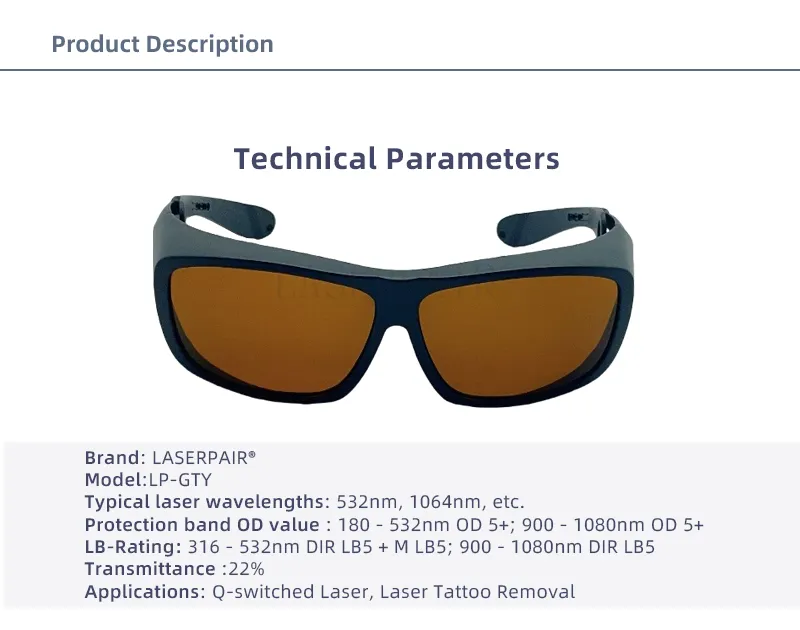 Product Description

Technical Parameters

Brand: LASERPAIR®
Model:LP-GTY
Typical laser wavelengths: 532nm, 1064nm, etc.
Protection band OD value : 180 - 532nm OD 5+; 900 - 1080nm OD 5+
LB-Rating: 316 - 532nm DIR LB5 + M LB5; 900 - 1080nm DIR LB5
Transmittance :22%
Applications: Q-switched Laser, Laser Tattoo Removal